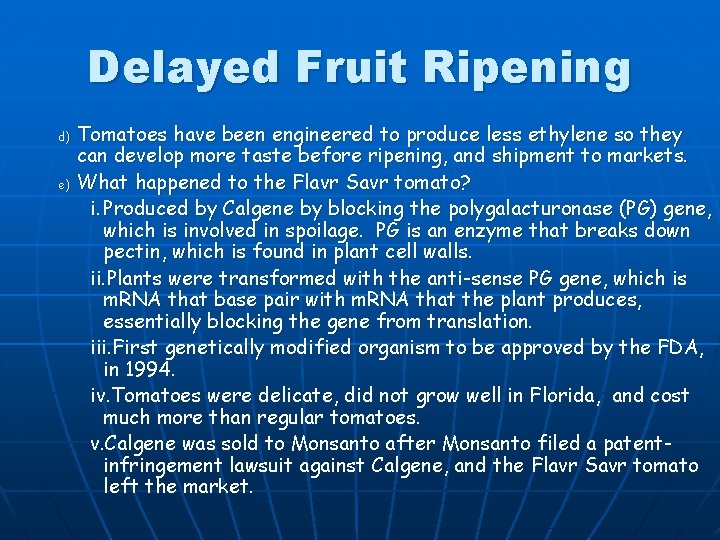 Delayed Fruit Ripening

d) Tomatoes have been engineered to produce less ethylene so they can develop more taste before ripening, and shipment to markets.

e) What happened to the Flavr Savr tomato?

i. Produced by Calgene by blocking the polygalacturonase (PG) gene, which is involved in spoilage. PG is an enzyme that breaks down pectin, which is found in plant cell walls.

ii. Plants were transformed with the anti-sense PG gene, which is mRNA that base pair with mRNA that the plant produces, essentially blocking the gene from translation.

iii. First genetically modified organism to be approved by the FDA, in 1994.

iv. Tomatoes were delicate, did not grow well in Florida, and cost much more than regular tomatoes.

v. Calgene was sold to Monsanto after Monsanto filed a patent-infringement lawsuit against Calgene, and the Flavr Savr tomato left the market.